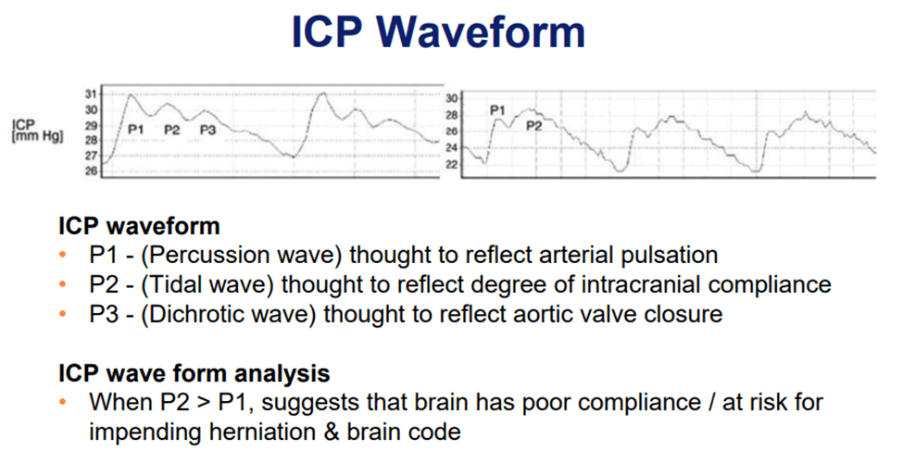 ICP Waveform

ICP [mm Hg]

31
30
29
28
27
26

P1 P2 P3

30
28
26
24
22

P1
P2

ICP waveform
• P1 - (Percussion wave) thought to reflect arterial pulsation
• P2 - (Tidal wave) thought to reflect degree of intracranial compliance
• P3 - (Dichrotic wave) thought to reflect aortic valve closure

ICP wave form analysis
• When P2 > P1, suggests that brain has poor compliance / at risk for impending herniation & brain code